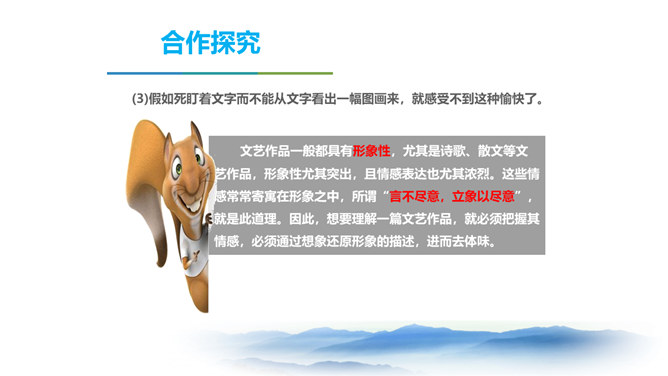 合作探究

(3)假如死盯着文字而不能从文字看出一幅图画来，就感受不到这种愉快了。

文艺作品一般都具有形象性，尤其是诗歌、散文等文艺作品，形象性尤其突出，且情感表达也尤其浓烈。这些情感常常寄寓在形象之中，所谓“言不尽意，立象以尽意”，就是此道理。因此，想要理解一篇文艺作品，就必须把握其情感，必须通过想象还原形象的描述，进而去体味。